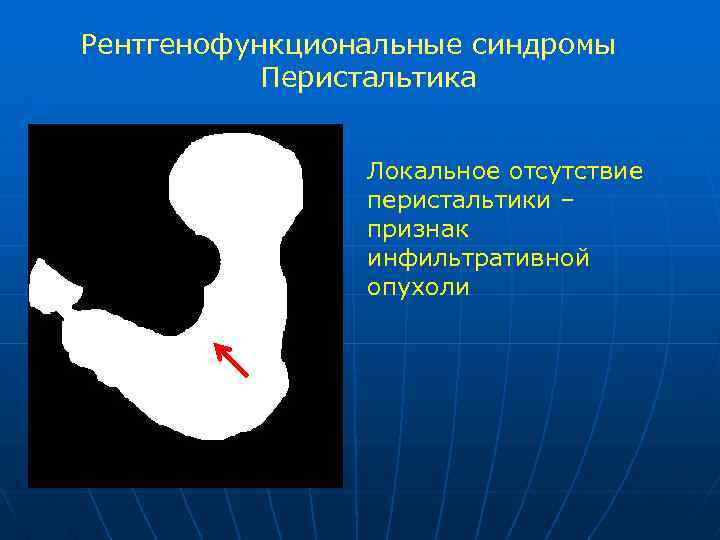 Рентгенофункциональные синдромы
Перистальтика

Локальное отсутствие перистальтики – признак инфильтративной опухоли